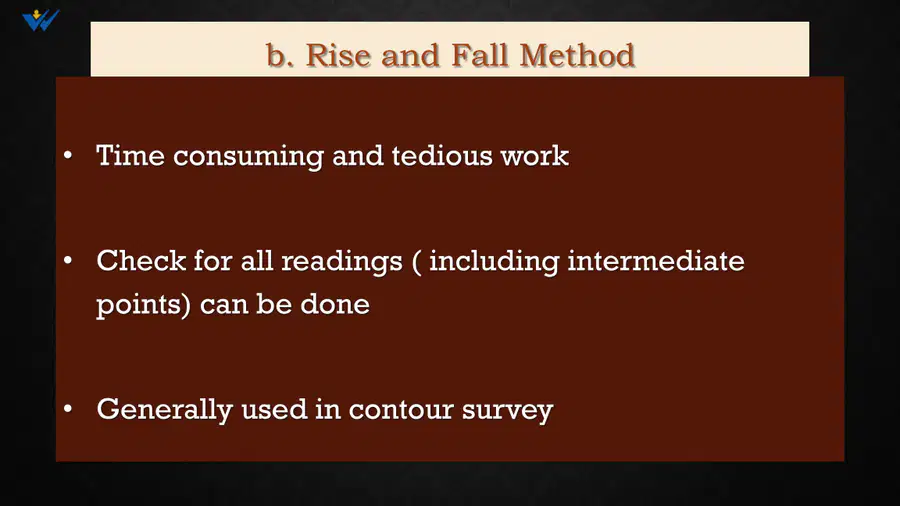 b. Rise and Fall Method

• Time consuming and tedious work

• Check for all readings ( including intermediate points) can be done

• Generally used in contour survey